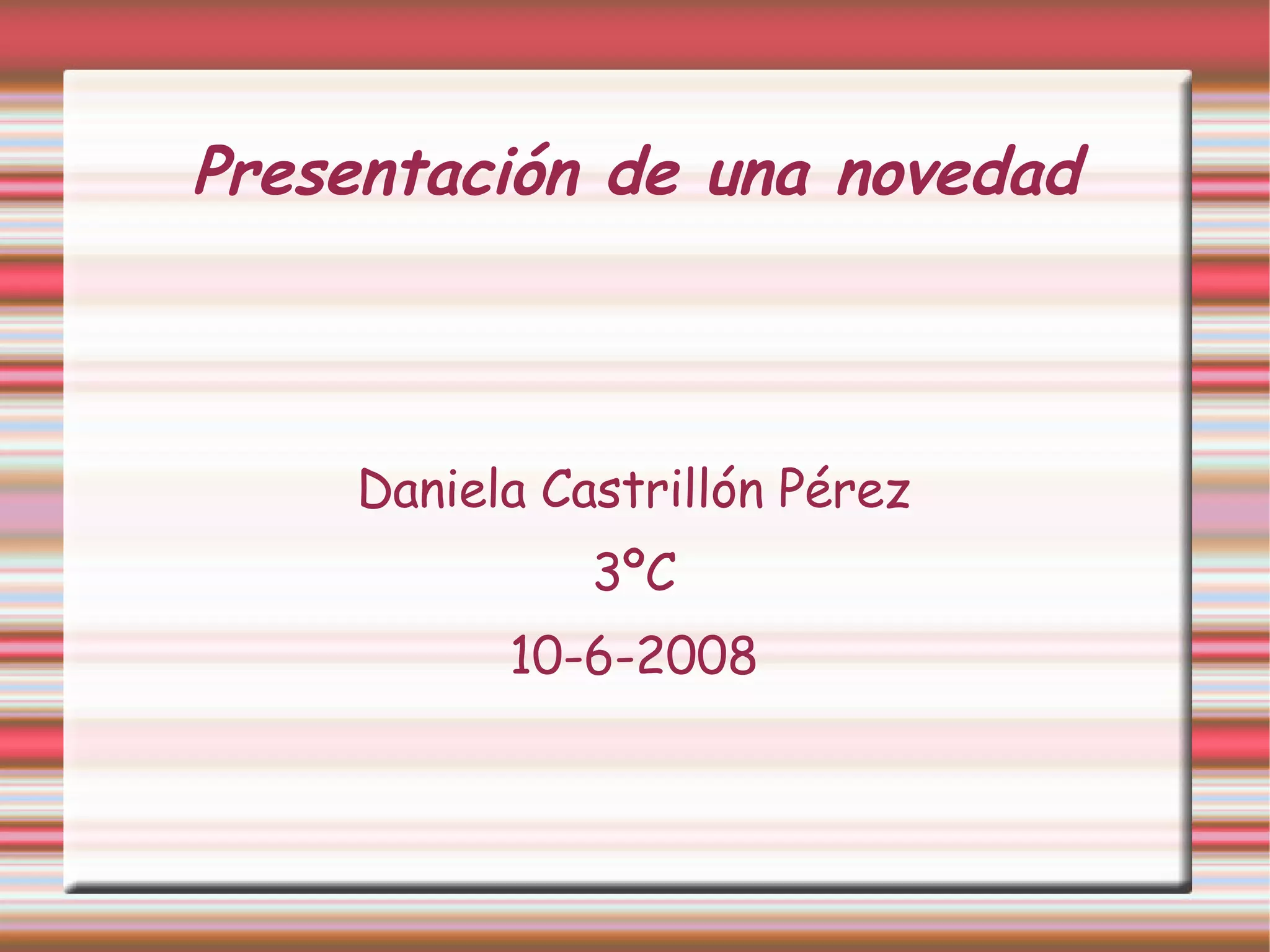 Presentación de una novedad

Daniela Castrillón Pérez

3ºC

10-6-2008